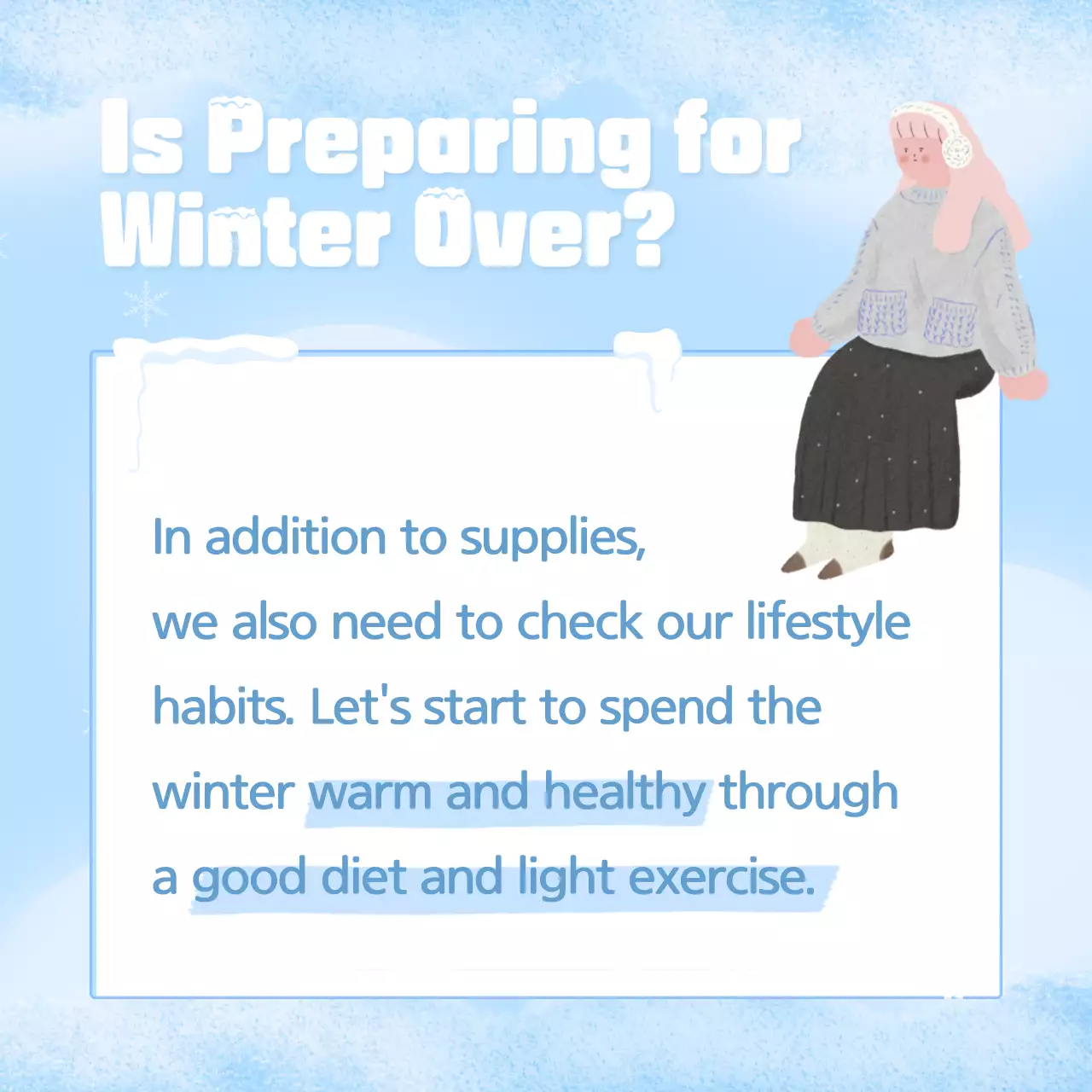 Is Preparing for Winter Over?

In addition to supplies, we also need to check our lifestyle habits. Let's start to spend the winter warm and healthy through a good diet and light exercise.